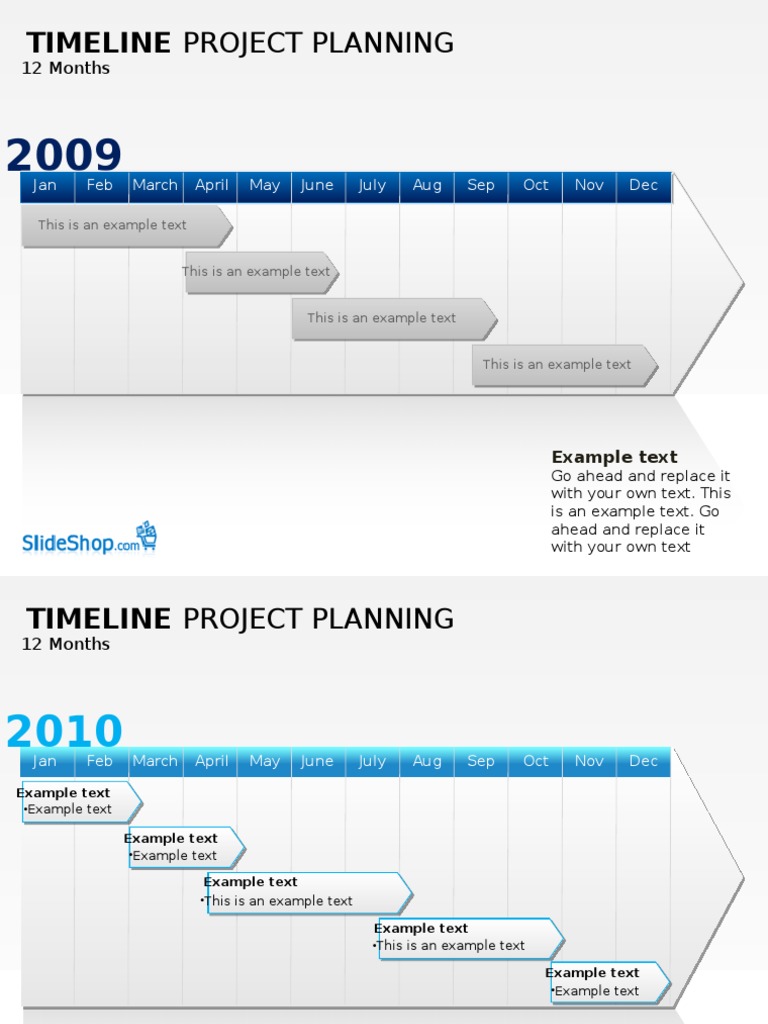 TIMELINE PROJECT PLANNING
12 Months

2009

| Jan | Feb | March | April | May | June | July | Aug | Sep | Oct | Nov | Dec |
|---|---|---|---|---|---|---|---|---|---|---|---|

This is an example text

This is an example text

This is an example text

This is an example text

Example text
Go ahead and replace it with your own text. This is an example text. Go ahead and replace it with your own text

SlideShop.com

TIMELINE PROJECT PLANNING
12 Months

2010

| Jan | Feb | March | April | May | June | July | Aug | Sep | Oct | Nov | Dec |
|---|---|---|---|---|---|---|---|---|---|---|---|

Example text
•Example text

Example text
•Example text

Example text
•This is an example text

Example text
•This is an example text

Example text
•Example text